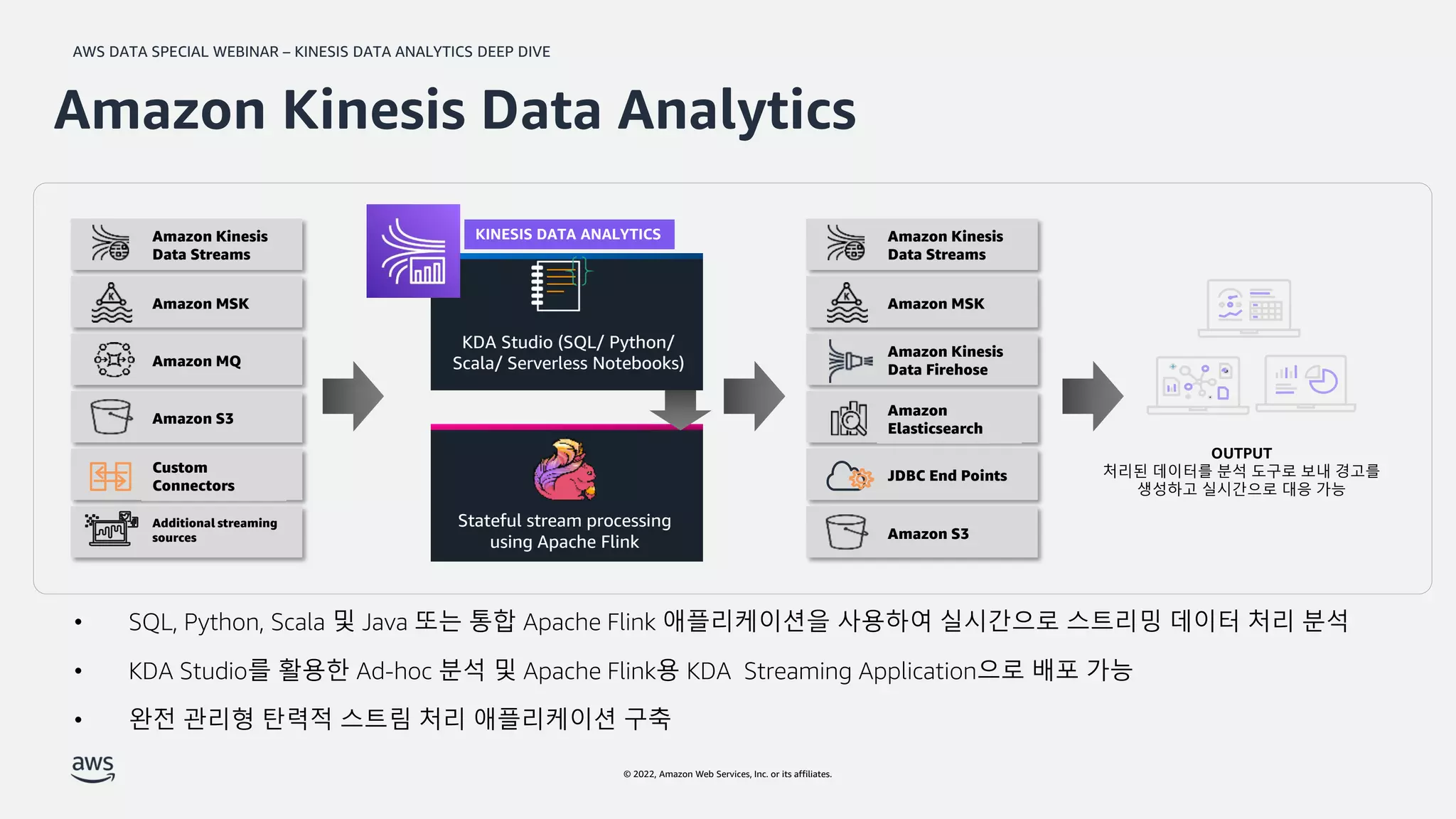 AWS DATA SPECIAL WEBINAR – KINESIS DATA ANALYTICS DEEP DIVE

Amazon Kinesis Data Analytics

Amazon Kinesis Data Streams

Amazon MSK

Amazon MQ

Amazon S3

Custom Connectors

Additional streaming sources

KINESIS DATA ANALYTICS

KDA Studio (SQL/ Python/ Scala/ Serverless Notebooks)

Stateful stream processing using Apache Flink

Amazon Kinesis Data Streams

Amazon MSK

Amazon Kinesis Data Firehose

Amazon Elasticsearch

JDBC End Points

Amazon S3

OUTPUT
처리된 데이터를 분석 도구로 보내 경고를 생성하고 실시간으로 대응 가능

• SQL, Python, Scala 및 Java 또는 통합 Apache Flink 애플리케이션을 사용하여 실시간으로 스트리밍 데이터 처리 분석

• KDA Studio를 활용한 Ad-hoc 분석 및 Apache Flink용 KDA Streaming Application으로 배포 가능

• 완전 관리형 탄력적 스트림 처리 애플리케이션 구축

aws

© 2022, Amazon Web Services, Inc. or its affiliates.